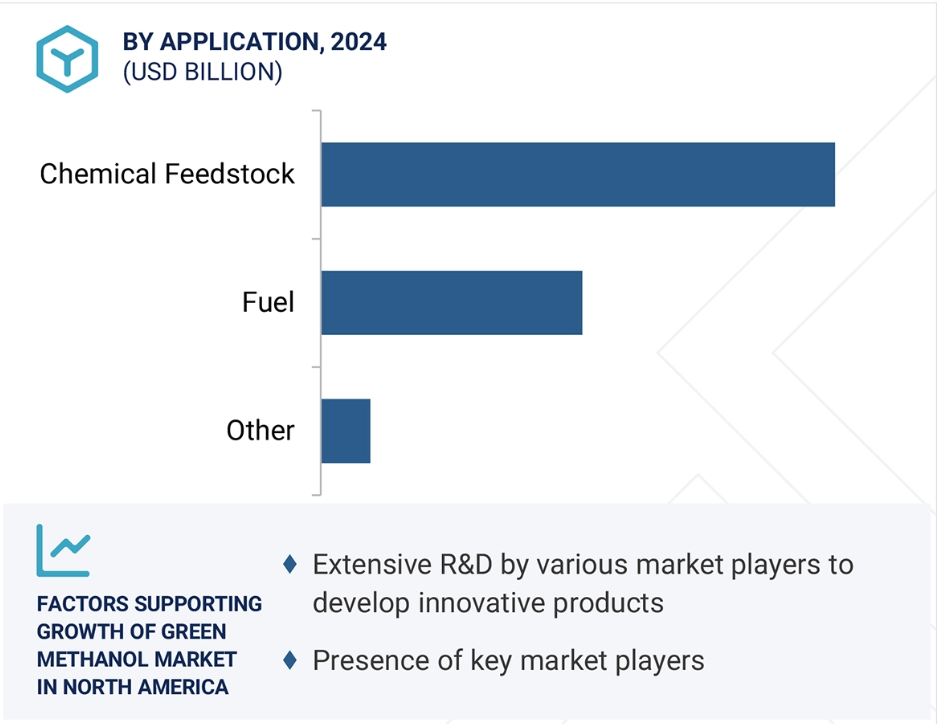 BY APPLICATION, 2024
(USD BILLION)

Chemical Feedstock

Fuel

Other

FACTORS SUPPORTING GROWTH OF GREEN METHANOL MARKET IN NORTH AMERICA

♦ Extensive R&D by various market players to develop innovative products

♦ Presence of key market players